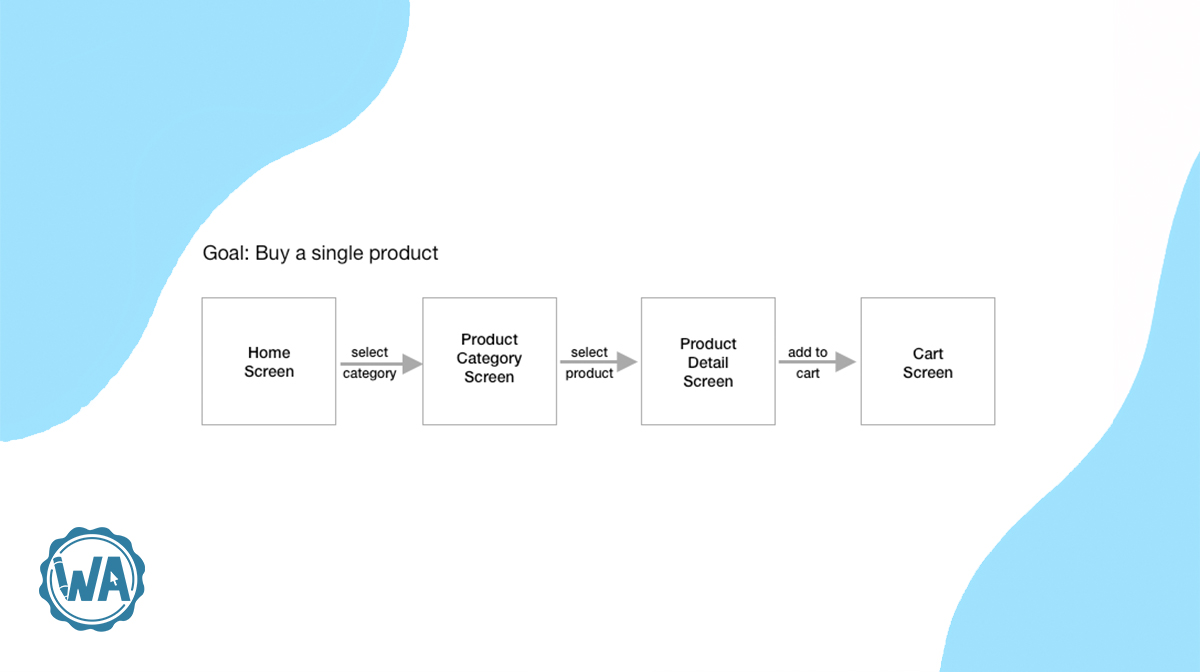 Goal: Buy a single product

Home Screen

select category

Product Category Screen

select product

Product Detail Screen

add to cart

Cart Screen

WA